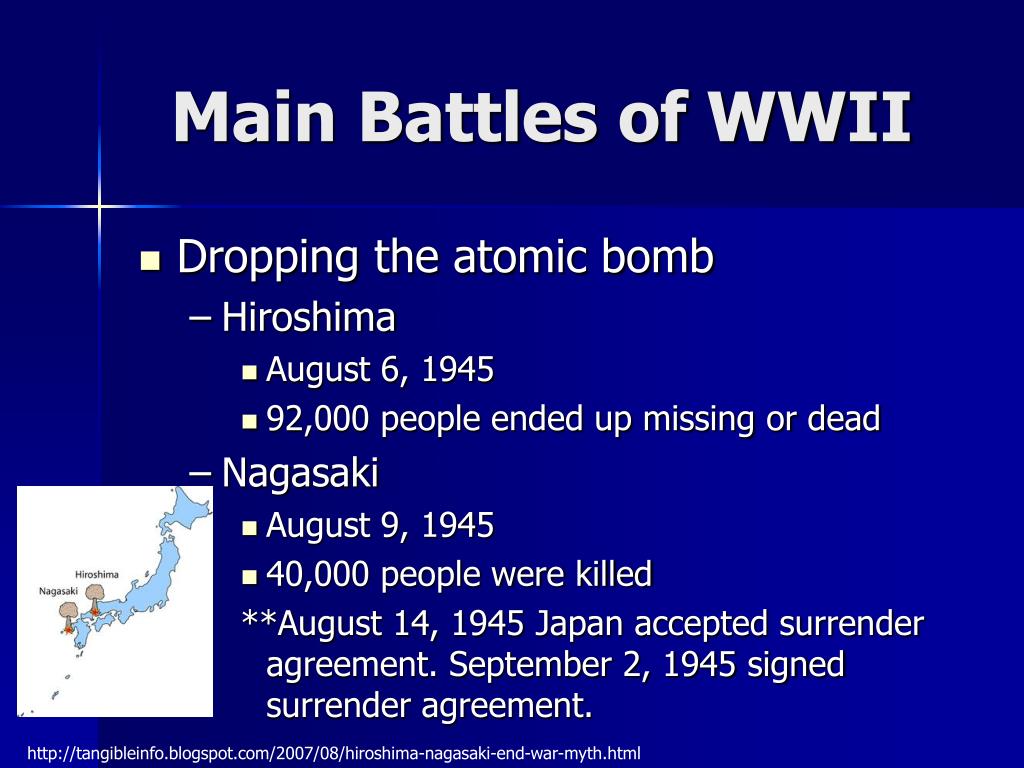 Main Battles of WWII

Dropping the atomic bomb

– Hiroshima

August 6, 1945

92,000 people ended up missing or dead

– Nagasaki

August 9, 1945

40,000 people were killed

**August 14, 1945 Japan accepted surrender agreement. September 2, 1945 signed surrender agreement.

Hiroshima

Nagasaki

http://tangibleinfo.blogspot.com/2007/08/hiroshima-nagasaki-end-war-myth.html